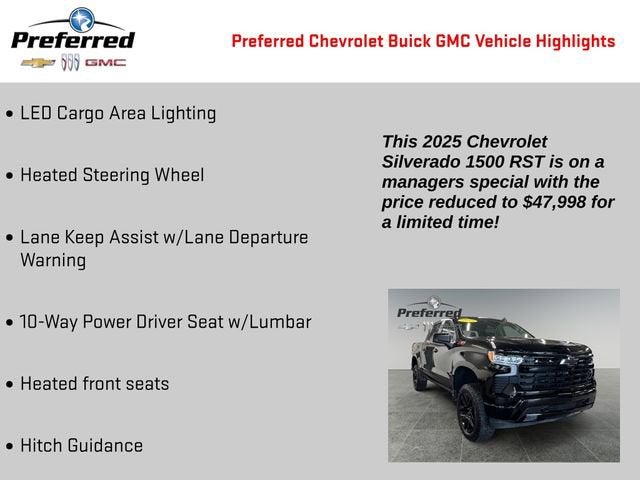 Preferred
GMC

Preferred Chevrolet Buick GMC Vehicle Highlights

• LED Cargo Area Lighting

• Heated Steering Wheel

• Lane Keep Assist w/Lane Departure Warning

• 10-Way Power Driver Seat w/Lumbar

• Heated front seats

• Hitch Guidance

This 2025 Chevrolet Silverado 1500 RST is on a managers special with the price reduced to $47,998 for a limited time!

Preferred